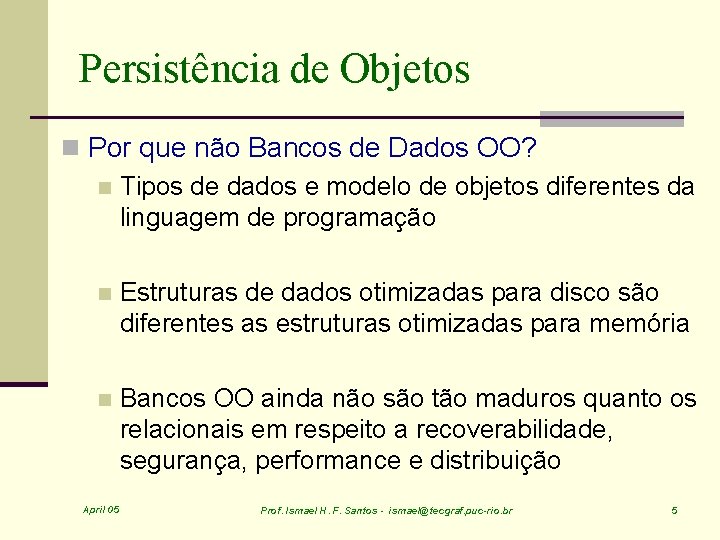 Persistência de Objetos

Por que não Bancos de Dados OO?

Tipos de dados e modelo de objetos diferentes da linguagem de programação

Estruturas de dados otimizadas para disco são diferentes as estruturas otimizadas para memória

Bancos OO ainda não são tão maduros quanto os relacionais em respeito a recoverabilidade, segurança, performance e distribuição

April 05

Prof. Ismael H. F. Santos - ismael@tecgraf.puc-rio.br

5